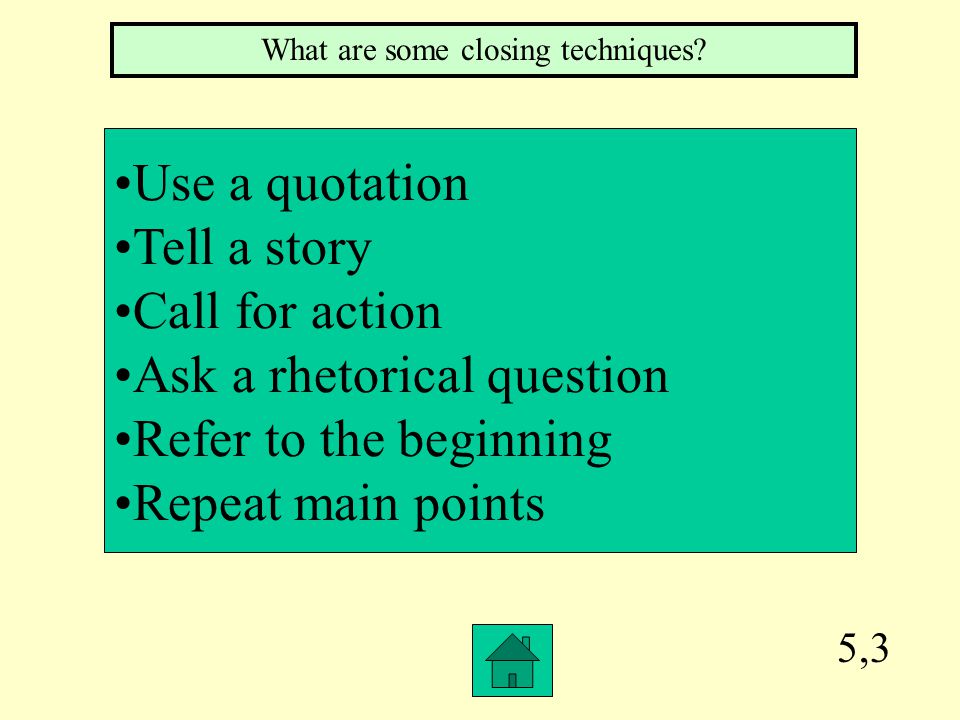 What are some closing techniques?

•Use a quotation
•Tell a story
•Call for action
•Ask a rhetorical question
•Refer to the beginning
•Repeat main points

5,3